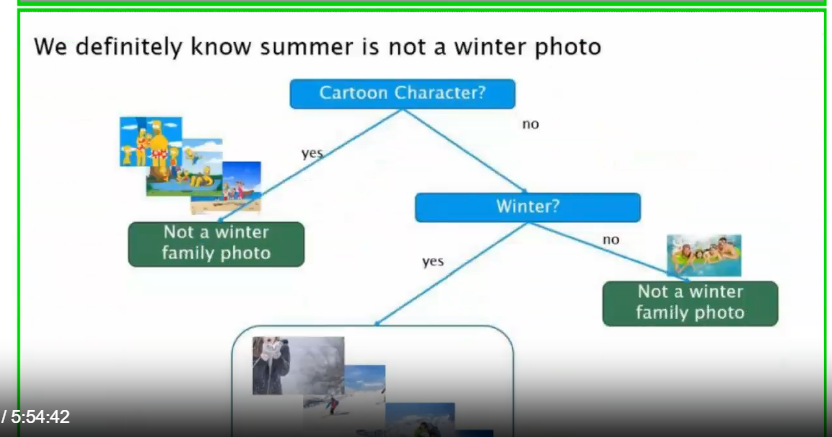 We definitely know summer is not a winter photo

Cartoon Character?

yes

no

Not a winter family photo

Winter?

yes

no

Not a winter family photo

/ 5:54:42